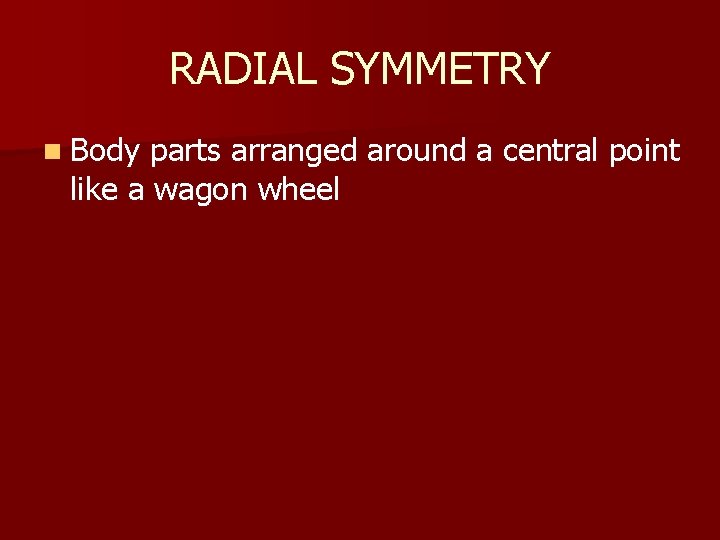 RADIAL SYMMETRY

Body parts arranged around a central point like a wagon wheel